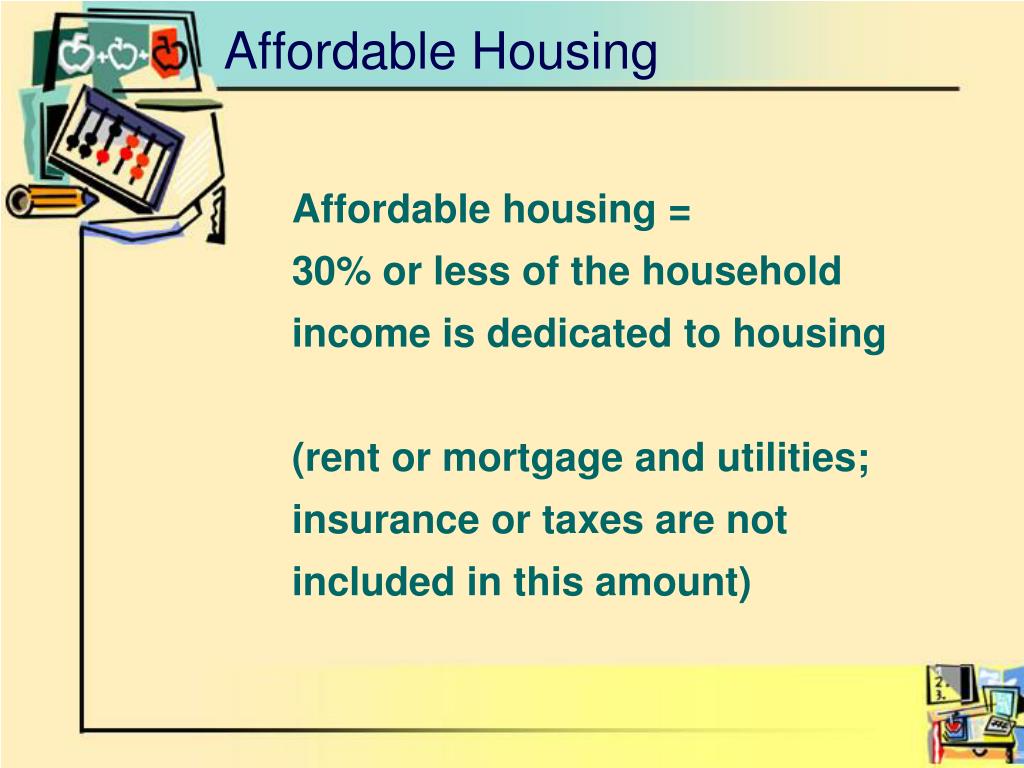 Affordable Housing

Affordable housing =
30% or less of the household income is dedicated to housing

(rent or mortgage and utilities; insurance or taxes are not included in this amount)